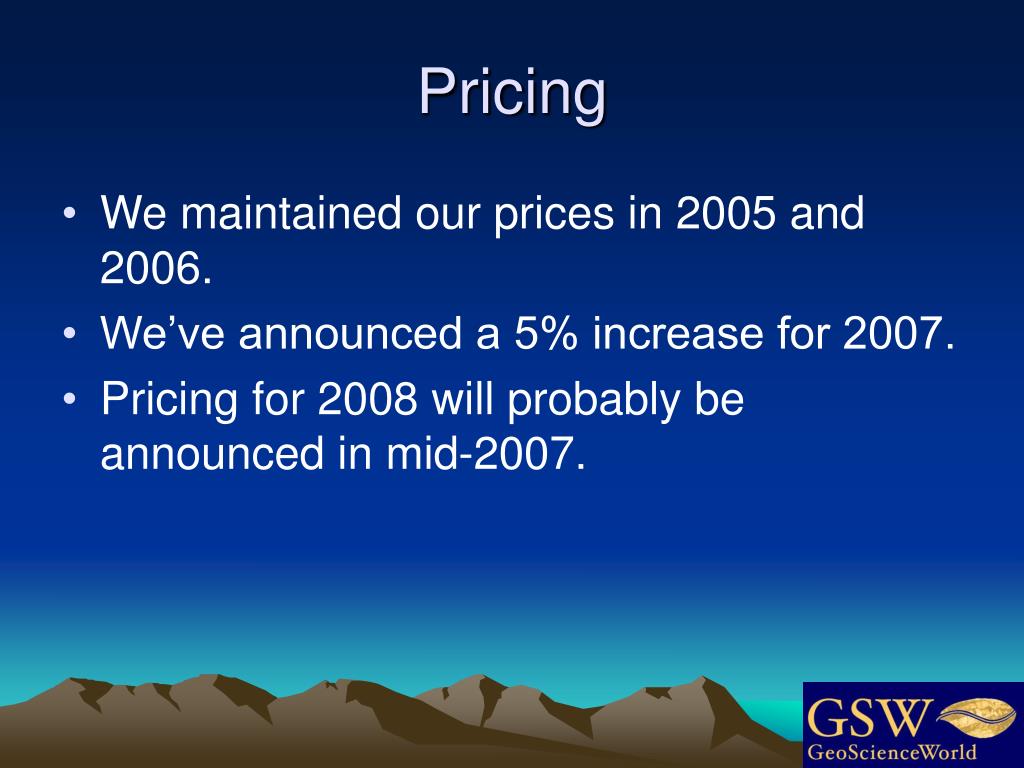 Pricing

• We maintained our prices in 2005 and 2006.
• We've announced a 5% increase for 2007.
• Pricing for 2008 will probably be announced in mid-2007.

GSW
GeoScienceWorld